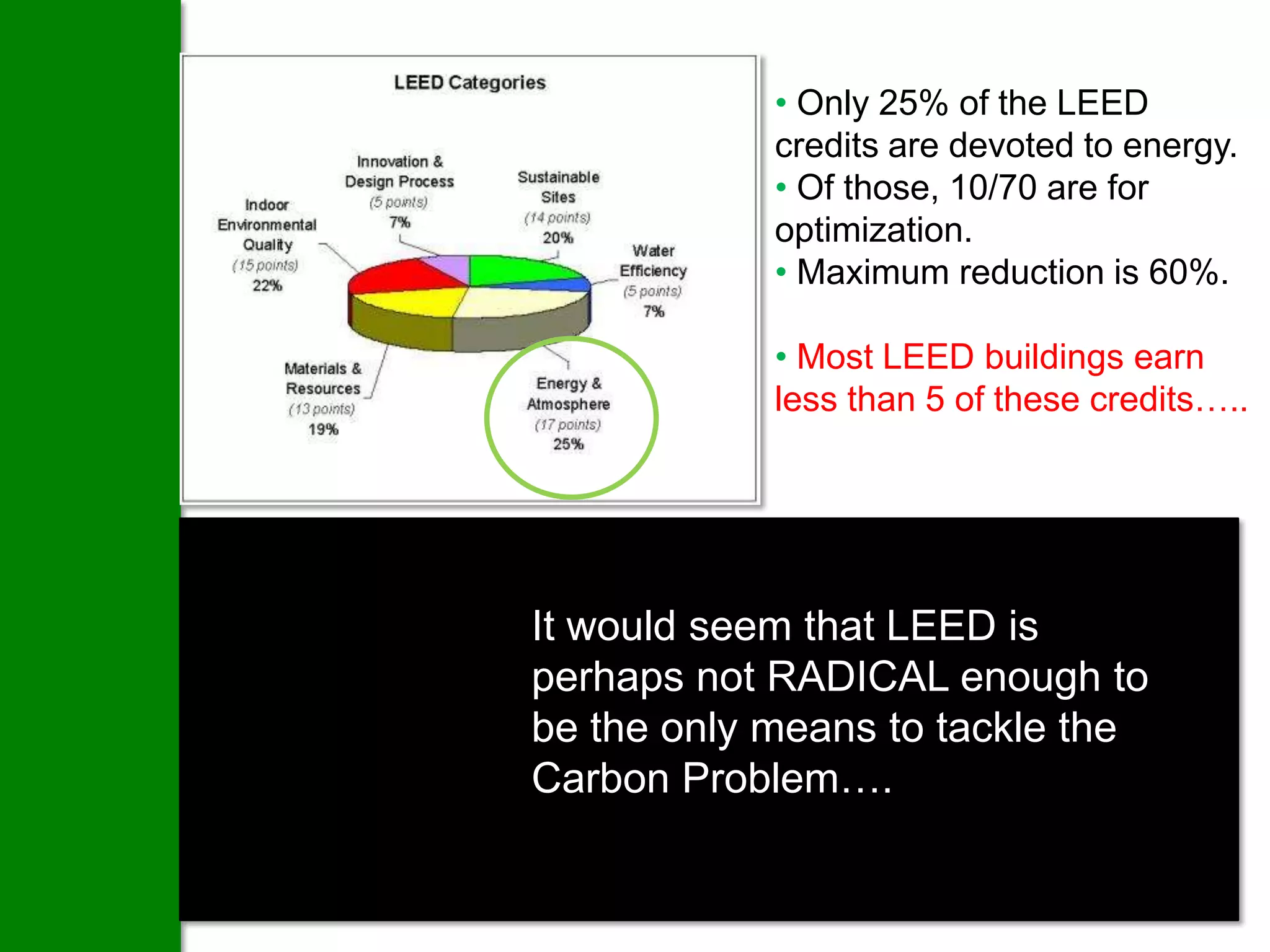 LEED Categories

Innovation & Design Process
(5 points)
7%

Sustainable Sites
(14 points)
20%

Indoor Environmental Quality
(15 points)
22%

Water Efficiency
(5 points)
7%

Materials & Resources
(13 points)
19%

Energy & Atmosphere
(17 points)
25%

• Only 25% of the LEED credits are devoted to energy.
• Of those, 10/70 are for optimization.
• Maximum reduction is 60%.

• Most LEED buildings earn less than 5 of these credits…..

It would seem that LEED is perhaps not RADICAL enough to be the only means to tackle the Carbon Problem….